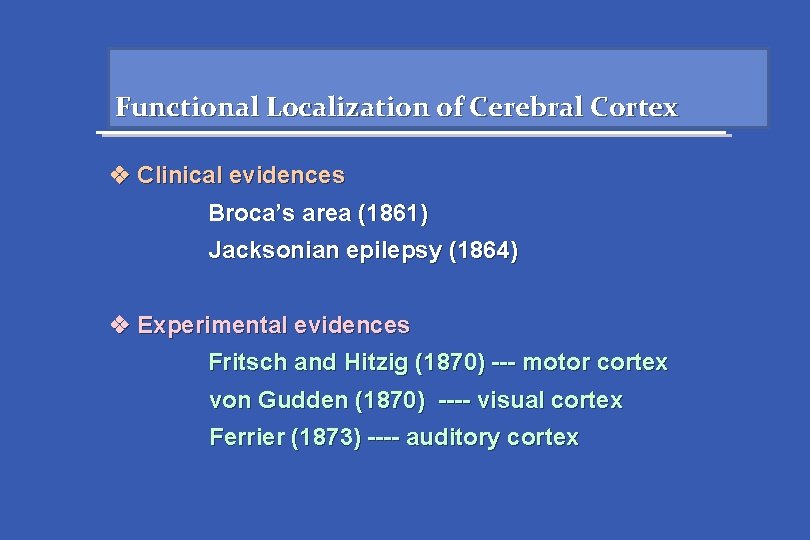 Functional Localization of Cerebral Cortex

❖ Clinical evidences

Broca's area (1861)

Jacksonian epilepsy (1864)

❖ Experimental evidences

Fritsch and Hitzig (1870) --- motor cortex

von Gudden (1870) ---- visual cortex

Ferrier (1873) ---- auditory cortex